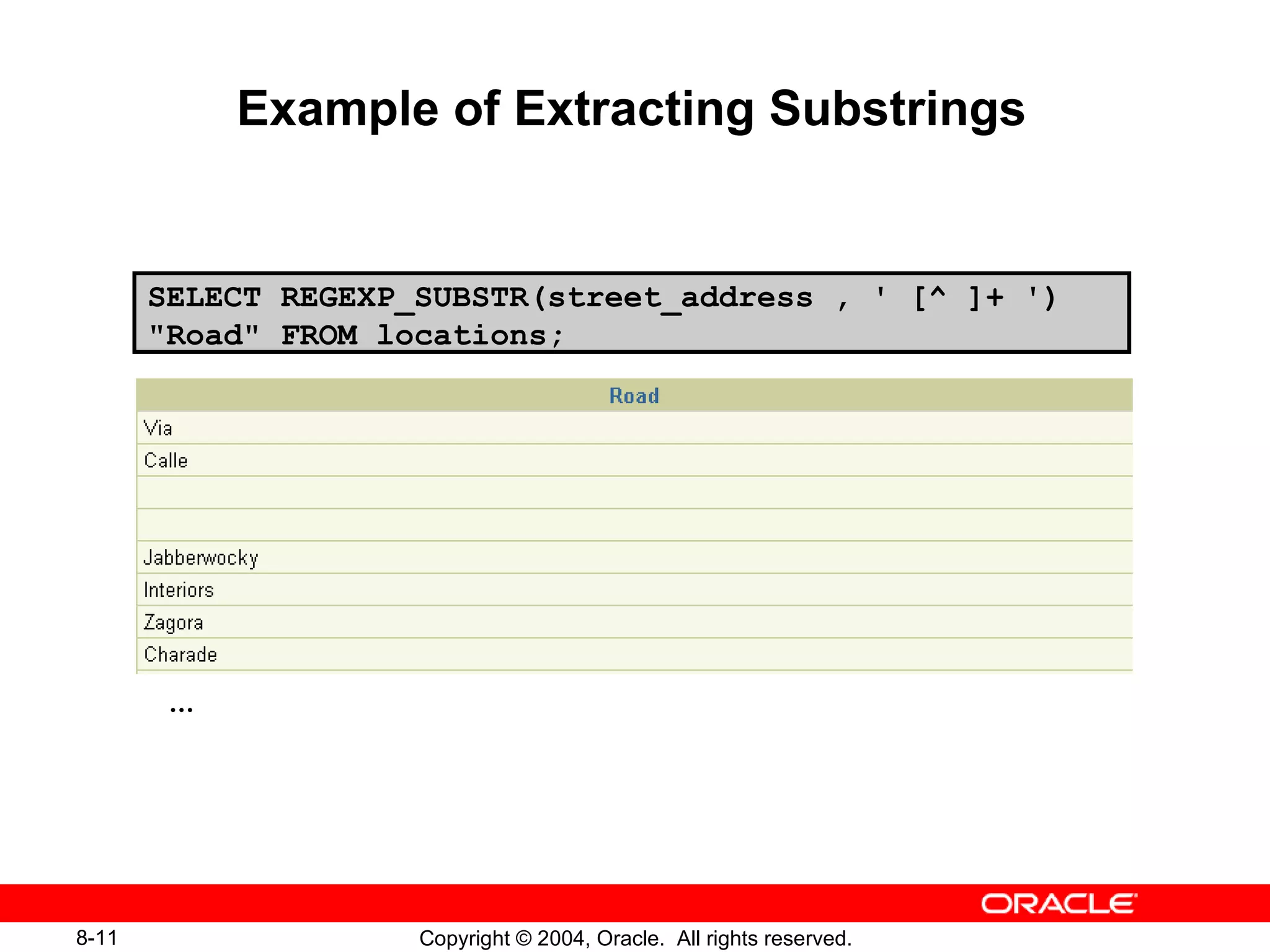 Example of Extracting Substrings

SELECT REGEXP_SUBSTR(street_address , ' [^ ]+ ')
"Road" FROM locations;

| Road |
|---|
| Via |
| Calle |
| |
| |
| Jabberwocky |
| Interiors |
| Zagora |
| Charade |

...

ORACLE

8-11

Copyright © 2004, Oracle. All rights reserved.